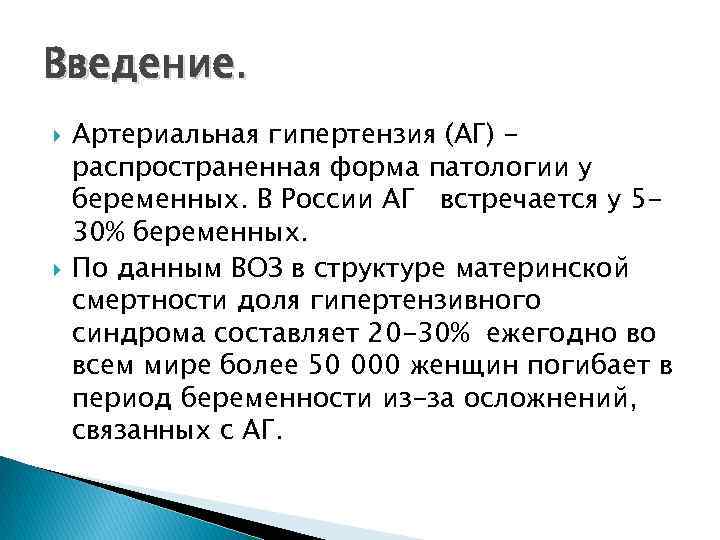 Введение.

Артериальная гипертензия (АГ) - распространенная форма патологии у беременных. В России АГ встречается у 5-30% беременных.

По данным ВОЗ в структуре материнской смертности доля гипертензивного синдрома составляет 20-30% ежегодно во всем мире более 50 000 женщин погибает в период беременности из-за осложнений, связанных с АГ.